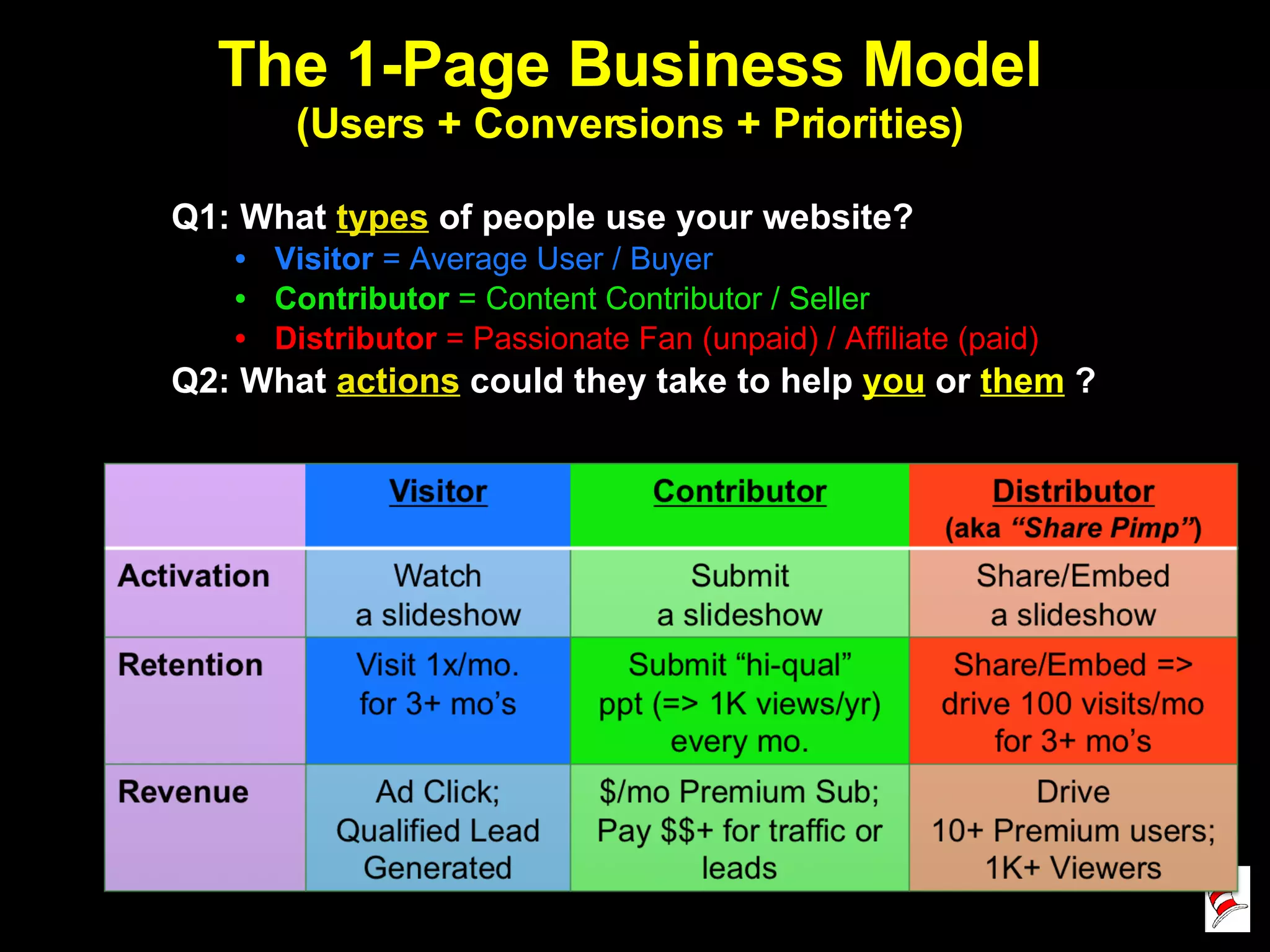 The 1-Page Business Model
(Users + Conversions + Priorities)

Q1: What types of people use your website?
• Visitor = Average User / Buyer
• Contributor = Content Contributor / Seller
• Distributor = Passionate Fan (unpaid) / Affiliate (paid)
Q2: What actions could they take to help you or them ?

| | Visitor | Contributor | Distributor (aka "Share Pimp") |
|---|---|---|---|
| Activation | Watch a slideshow | Submit a slideshow | Share/Embed a slideshow |
| Retention | Visit 1x/mo. for 3+ mo's | Submit "hi-qual" ppt (=> 1K views/yr) every mo. | Share/Embed => drive 100 visits/mo for 3+ mo's |
| Revenue | Ad Click; Qualified Lead Generated | $/mo Premium Sub; Pay $$+ for traffic or leads | Drive 10+ Premium users; 1K+ Viewers |